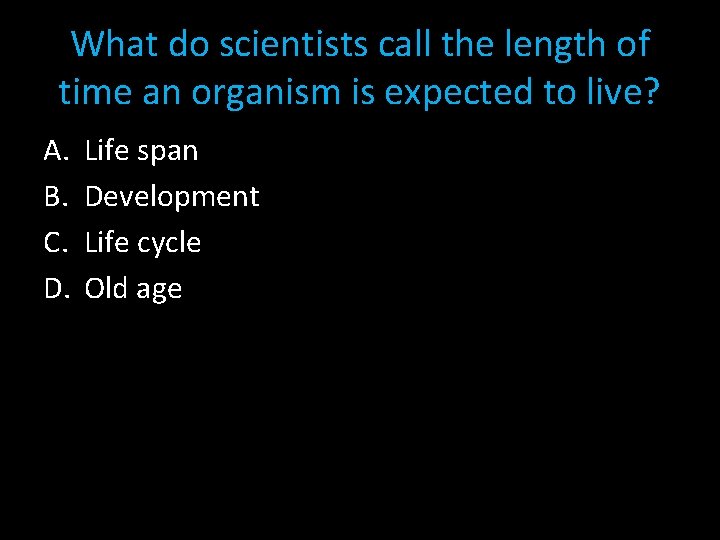 What do scientists call the length of time an organism is expected to live?

A. Life span
B. Development
C. Life cycle
D. Old age